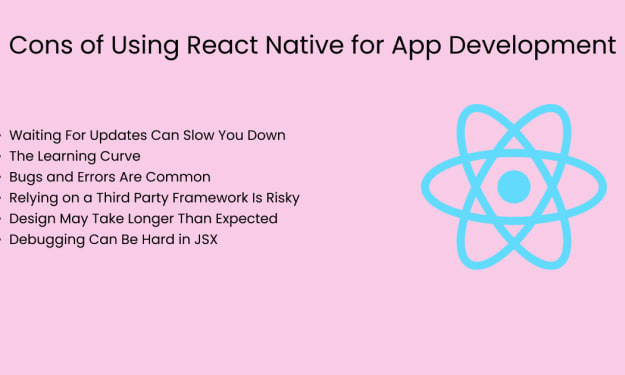 Cons of Using React Native for App Development

- Waiting For Updates Can Slow You Down
- The Learning Curve
- Bugs and Errors Are Common
- Relying on a Third Party Framework Is Risky
- Design May Take Longer Than Expected
- Debugging Can Be Hard in JSX